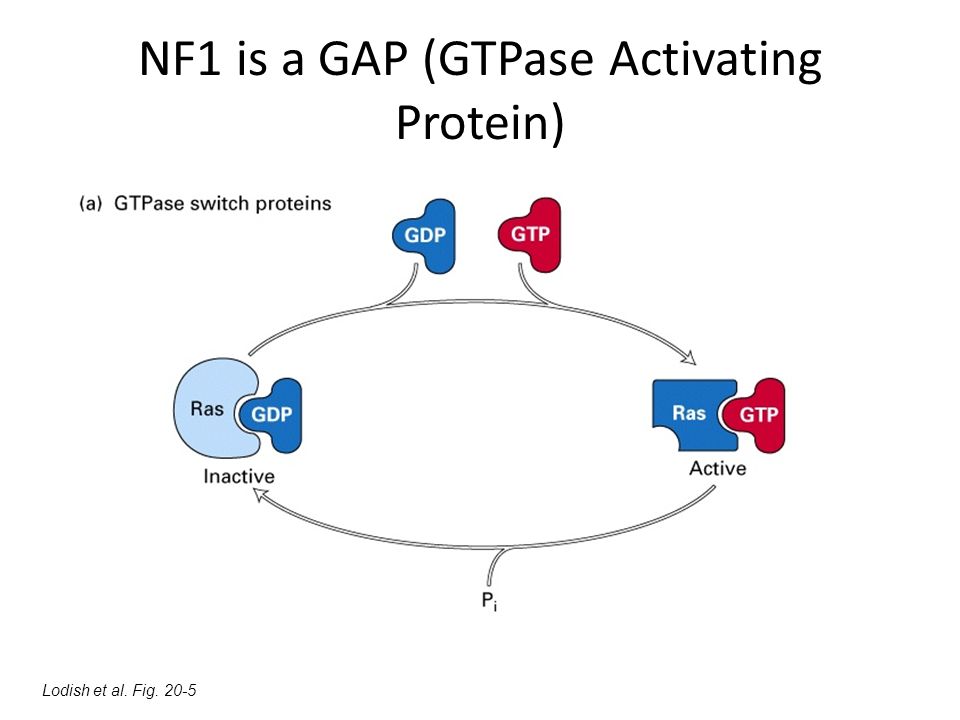 NF1 is a GAP (GTPase Activating Protein)

(a) GTPase switch proteins

GDP

GTP

Ras

GDP

Inactive

Ras

GTP

Active

$P_i$

Lodish et al. Fig. 20-5